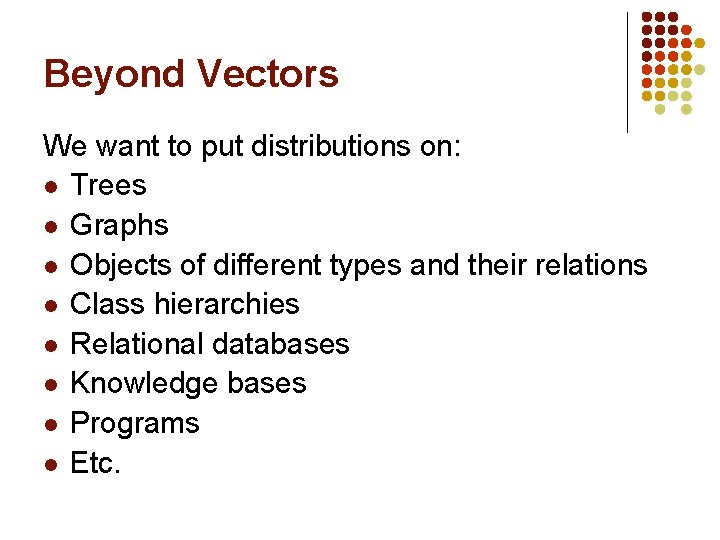 Beyond Vectors

We want to put distributions on:
- Trees
- Graphs
- Objects of different types and their relations
- Class hierarchies
- Relational databases
- Knowledge bases
- Programs
- Etc.